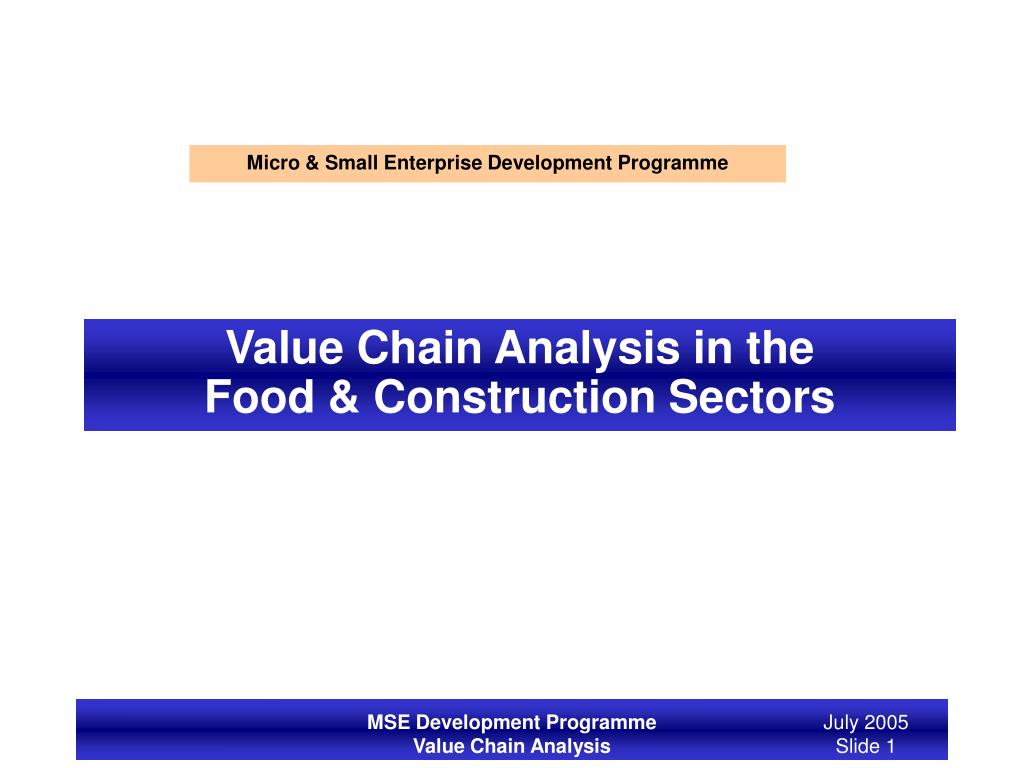 Micro & Small Enterprise Development Programme

Value Chain Analysis in the Food & Construction Sectors

MSE Development Programme
Value Chain Analysis

July 2005
Slide 1